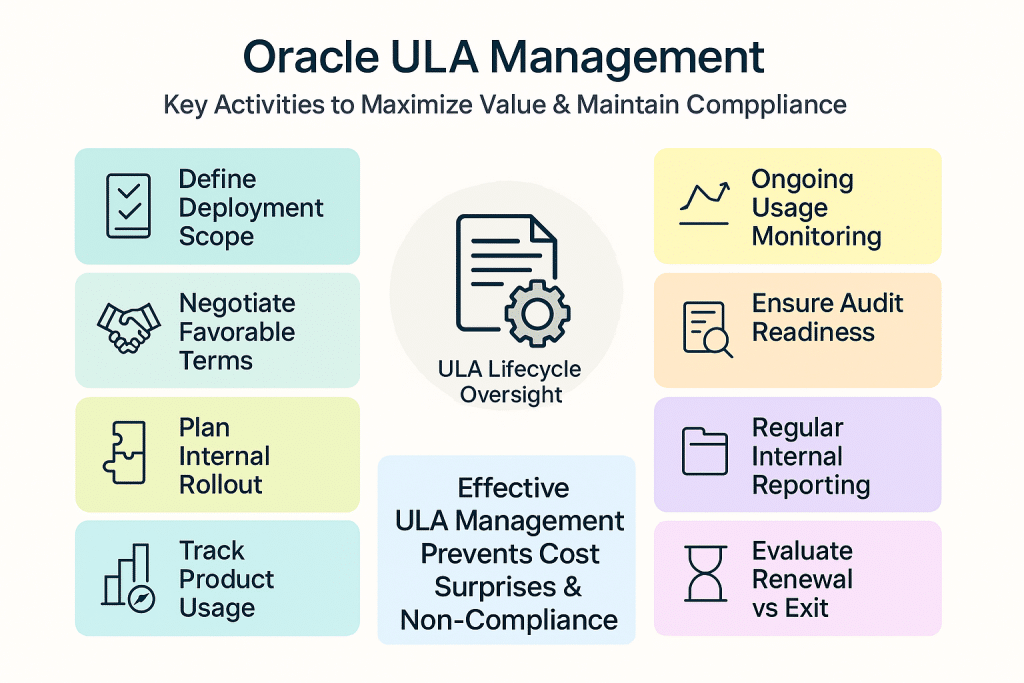 Oracle ULA Management

Key Activities to Maximize Value & Maintain Comppliance

Define Deployment Scope

Negotiate Favorable Terms

Plan Internal Rollout

Track Product Usage

ULA Lifecycle Oversight

Effective ULA Management Prevents Cost Surprises & Non-Compliance

Ongoing Usage Monitoring

Ensure Audit Readiness

Regular Internal Reporting

Evaluate Renewal vs Exit